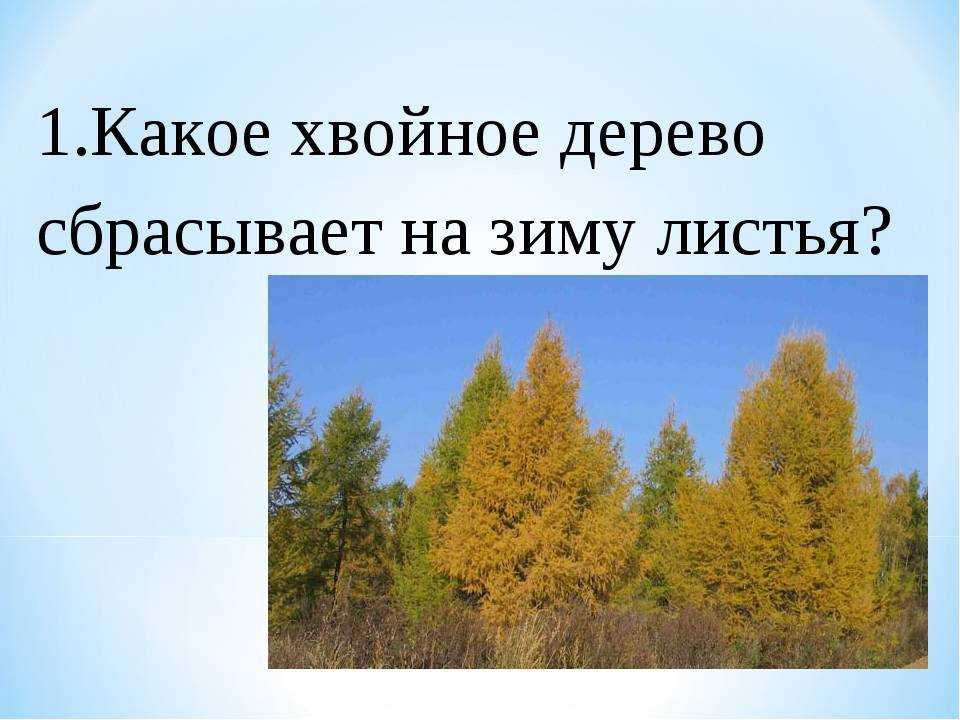 1.Какое хвойное дерево сбрасывает на зиму листья?